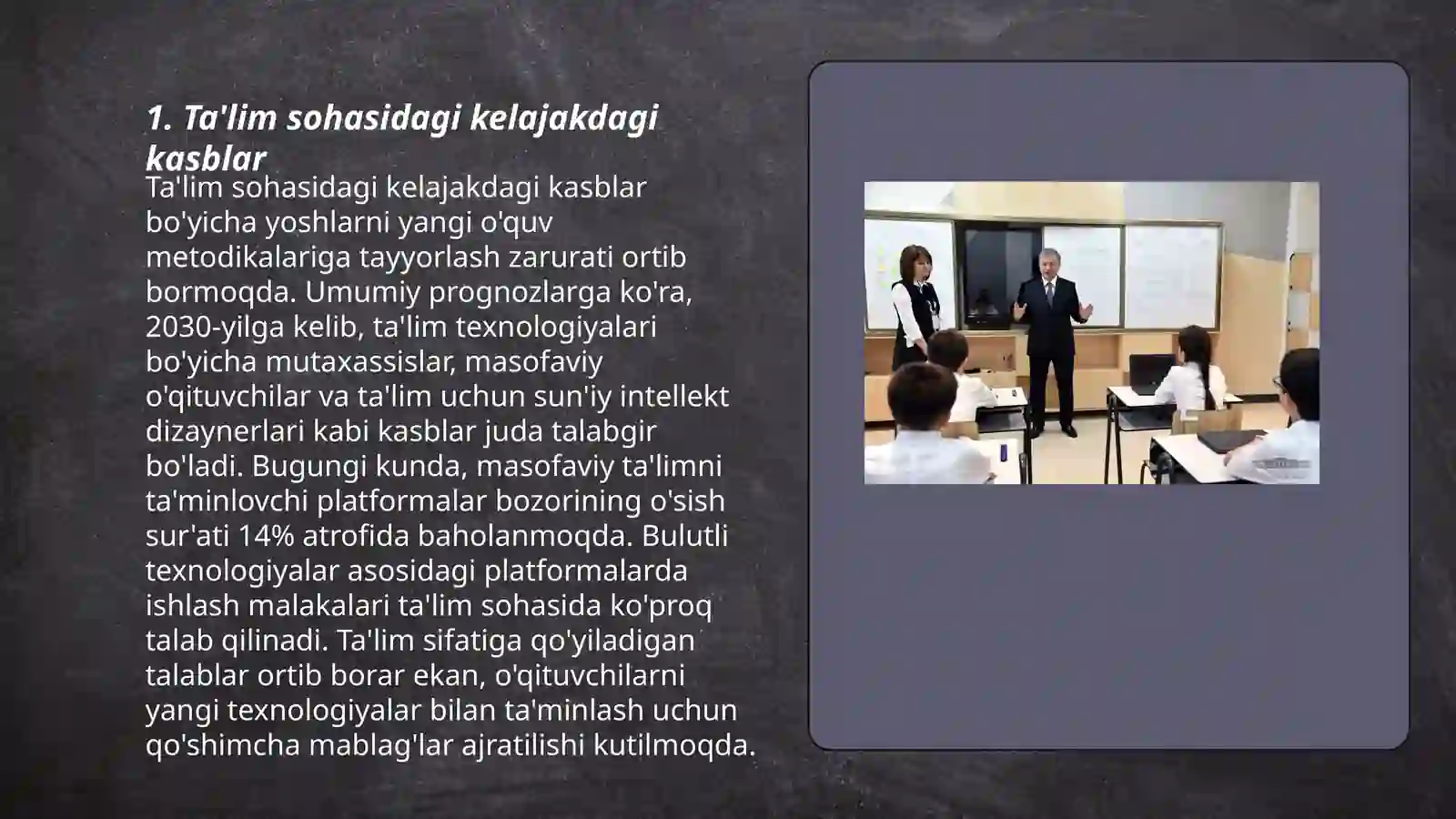 1. Ta'lim sohasidagi kelajakdagi kasblar

Ta'lim sohasidagi kelajakdagi kasblar bo'yicha yoshlarni yangi o'quv metodikalariga tayyorlash zarurati ortib bormoqda. Umumiy prognozlarga ko'ra, 2030-yilga kelib, ta'lim texnologiyalari bo'yicha mutaxassislar, masofaviy o'qituvchilar va ta'lim uchun sun'iy intellekt dizaynerlari kabi kasblar juda talabgir bo'ladi. Bugungi kunda, masofaviy ta'limni ta'minlovchi platformalar bozorining o'sish sur'ati 14% atrofida baholanmoqda. Bulutli texnologiyalar asosidagi platformalarda ishlash malakalari ta'lim sohasida ko'proq talab qilinadi. Ta'lim sifatiga qo'yiladigan talablar ortib borar ekan, o'qituvchilarni yangi texnologiyalar bilan ta'minlash uchun qo'shimcha mablag'lar ajratilishi kutilmoqda.